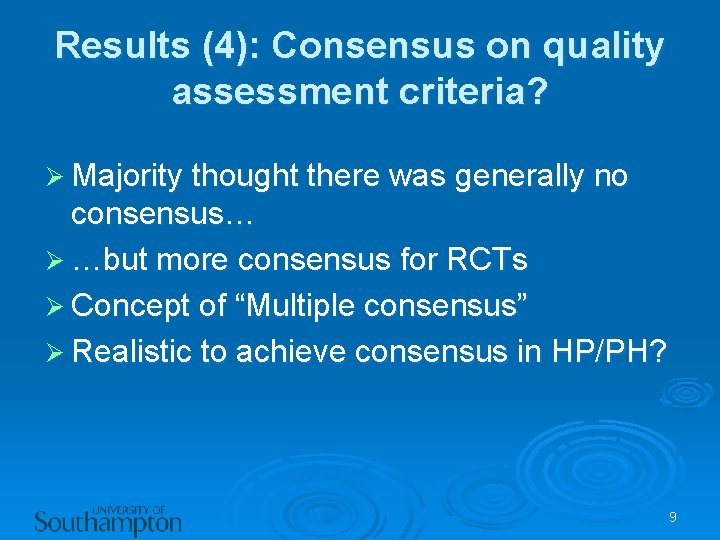 Results (4): Consensus on quality assessment criteria?

➢ Majority thought there was generally no consensus…

➢ …but more consensus for RCTs

➢ Concept of “Multiple consensus”

➢ Realistic to achieve consensus in HP/PH?

UNIVERSITY OF
Southampton

9